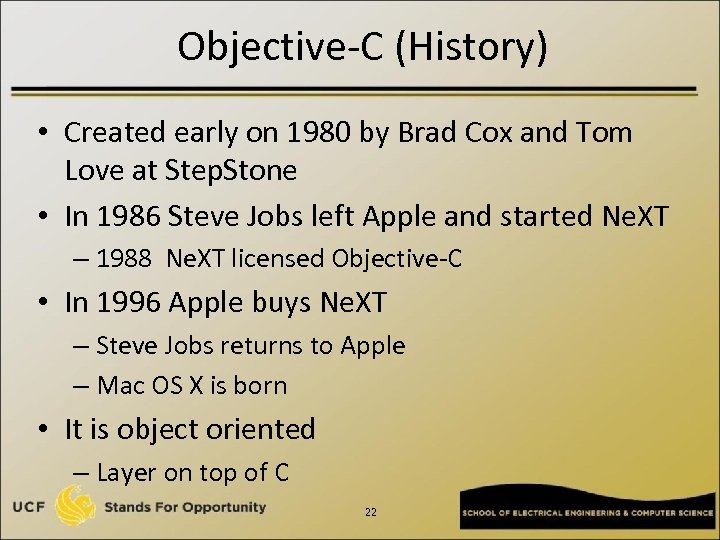 Objective-C (History)

• Created early on 1980 by Brad Cox and Tom Love at StepStone

• In 1986 Steve Jobs left Apple and started NeXT
– 1988 NeXT licensed Objective-C

• In 1996 Apple buys NeXT
– Steve Jobs returns to Apple
– Mac OS X is born

• It is object oriented
– Layer on top of C

UCF Stands For Opportunity

22

SCHOOL OF ELECTRICAL ENGINEERING & COMPUTER SCIENCE